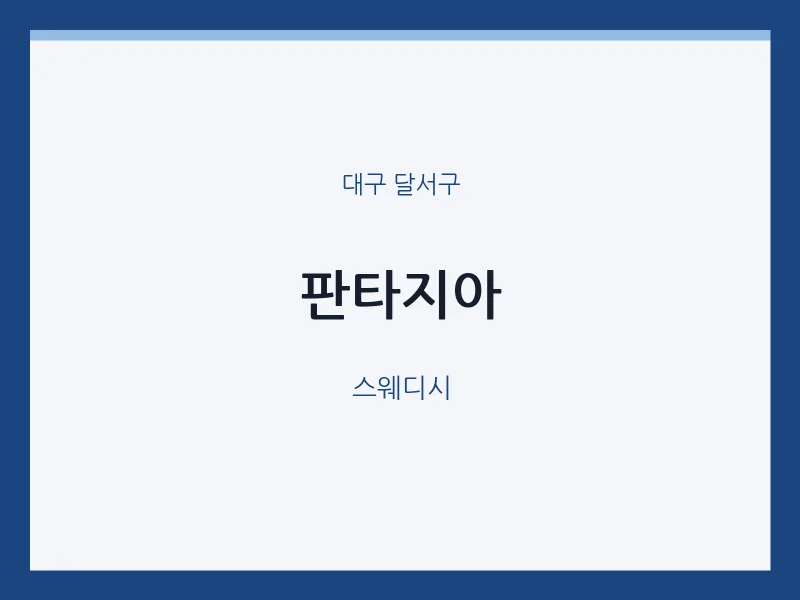 대구 달서구

판타지아

스웨디시